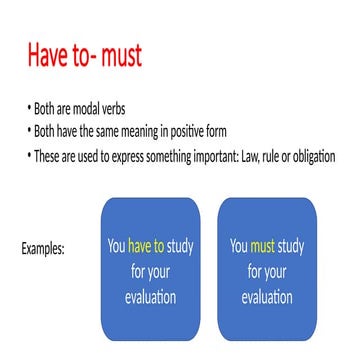 Have to- must

• Both are modal verbs
• Both have the same meaning in positive form
• These are used to express something important: Law, rule or obligation

Examples:

You have to study for your evaluation

You must study for your evaluation